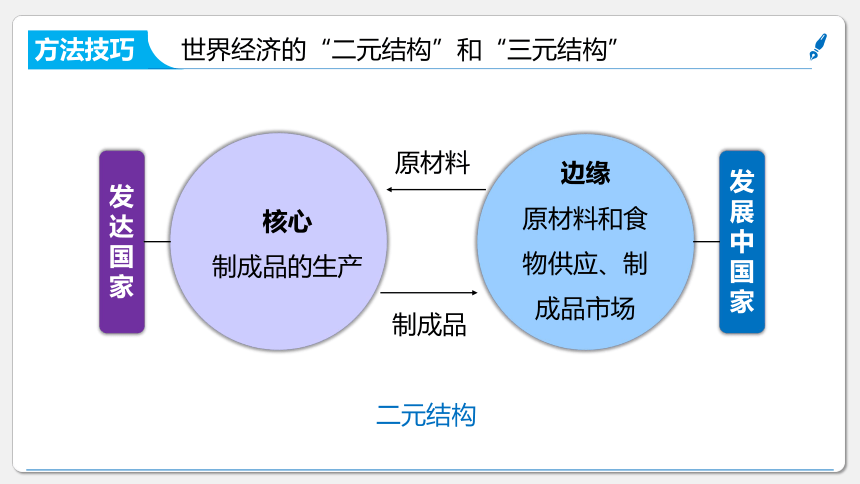 方法技巧　世界经济的“二元结构”和“三元结构”

发达国家

核心
制成品的生产

原材料

制成品

边缘
原材料和食物供应、制成品市场

发展中国家

二元结构